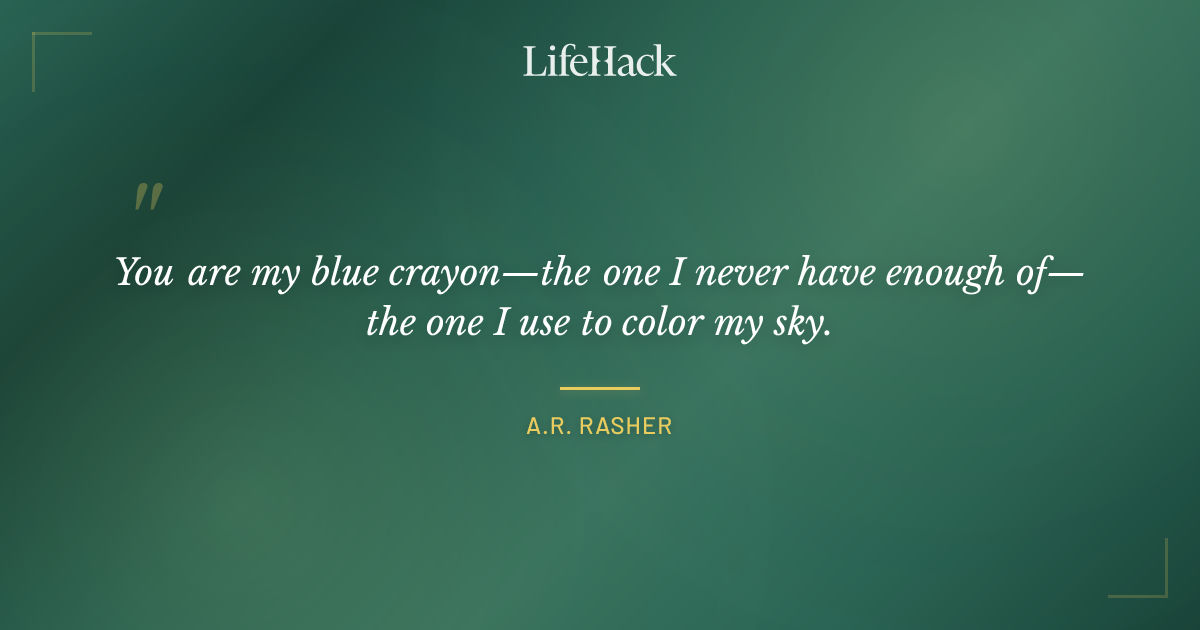 LifeHack

"

You are my blue crayon—the one I never have enough of—the one I use to color my sky.

A.R. RASHER